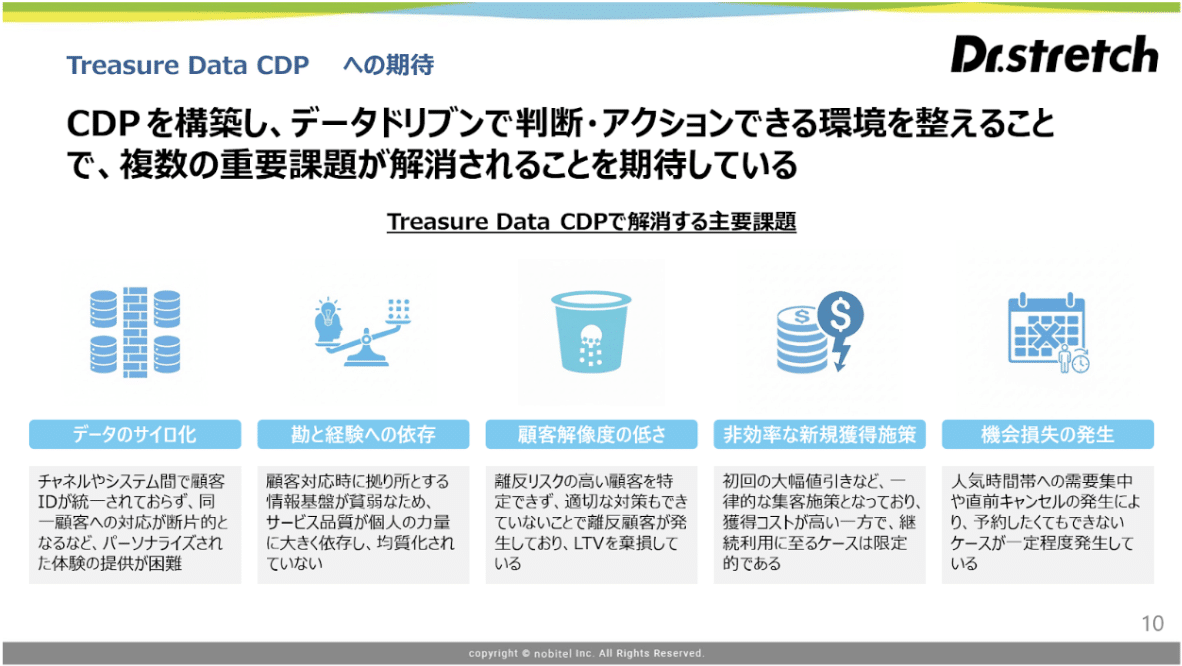 Treasure Data CDP　への期待

Dr.stretch

CDPを構築し、データドリブンで判断・アクションできる環境を整えることで、複数の重要課題が解消されることを期待している

Treasure Data CDPで解消する主要課題

データのサイロ化

チャネルやシステム間で顧客IDが統一されておらず、同一顧客への対応が断片的となるなど、パーソナライズされた体験の提供が困難

勘と経験への依存

顧客対応時に拠り所とする情報基盤が貧弱なため、サービス品質が個人の力量に大きく依存し、均質化されていない

顧客解像度の低さ

離反リスクの高い顧客を特定できず、適切な対策もできていないことで離反顧客が発生しており、LTVを棄損している

非効率な新規獲得施策

初回の大幅値引きなど、一律的な集客施策となっており、獲得コストが高い一方で、継続利用に至るケースは限定的である

機会損失の発生

人気時間帯への需要集中や直前キャンセルの発生により、予約したくてもできないケースが一定程度発生している

10

copyright © nobitel Inc. All Rights Reserved.